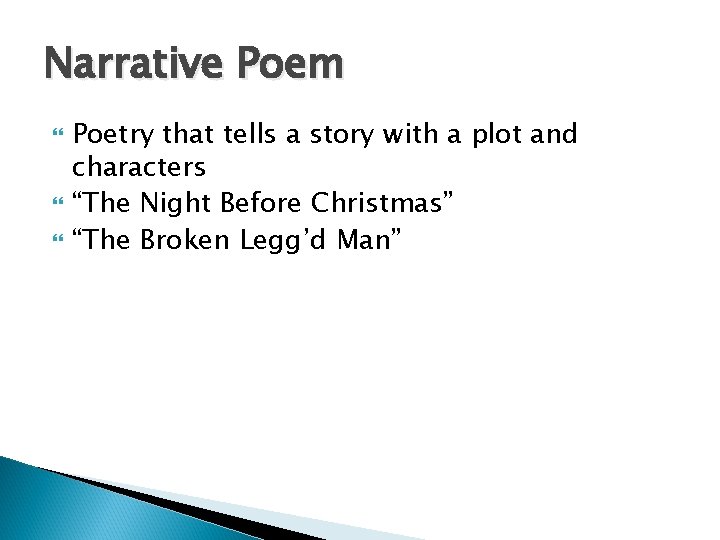 Narrative Poem

Poetry that tells a story with a plot and characters
“The Night Before Christmas”
“The Broken Legg’d Man”